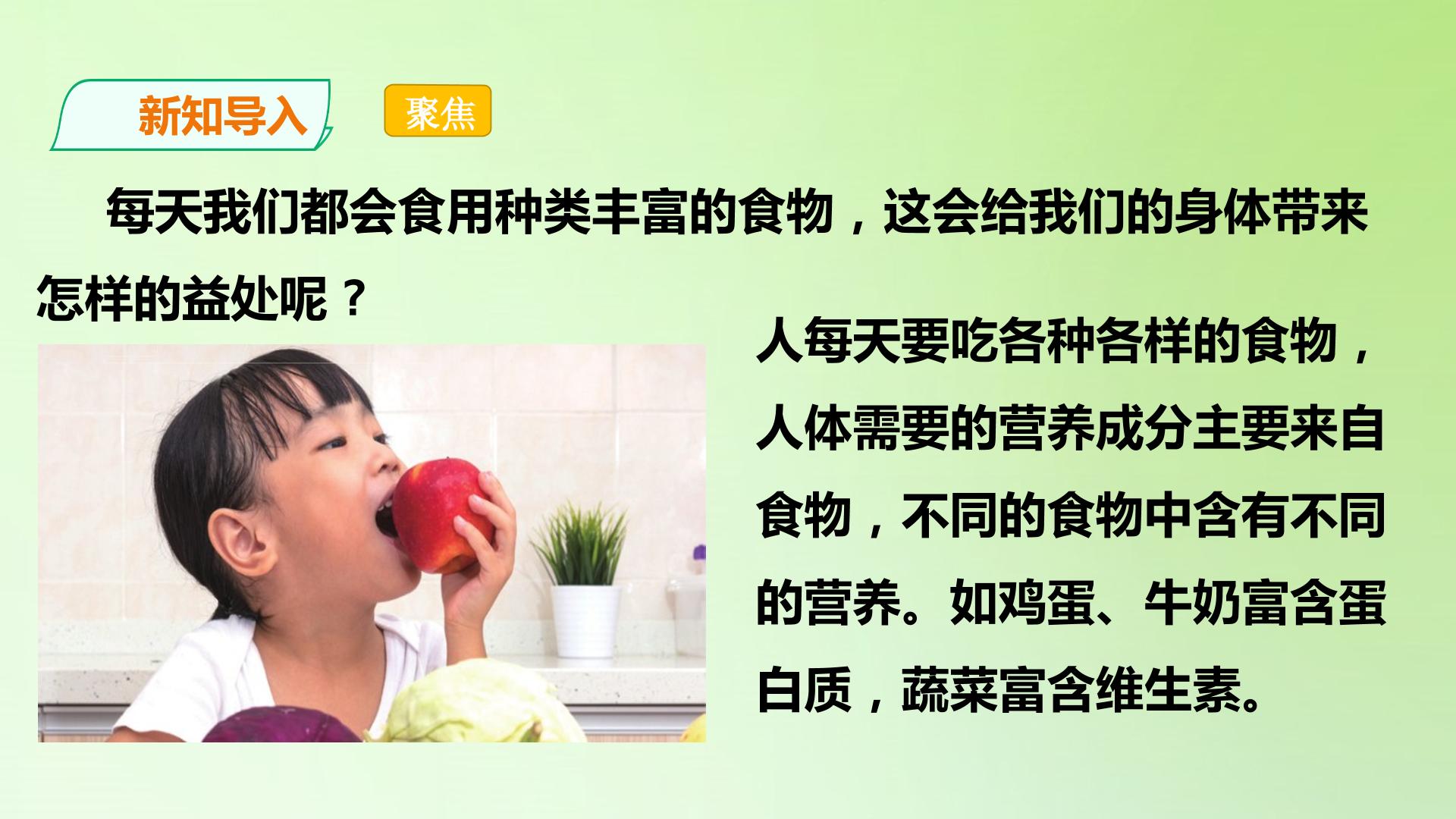 新知导入

聚焦

每天我们都会食用种类丰富的食物，这会给我们的身体带来怎样的益处呢？

人每天要吃各种各样的食物，人体需要的营养成分主要来自食物，不同的食物中含有不同的营养。如鸡蛋、牛奶富含蛋白质，蔬菜富含维生素。